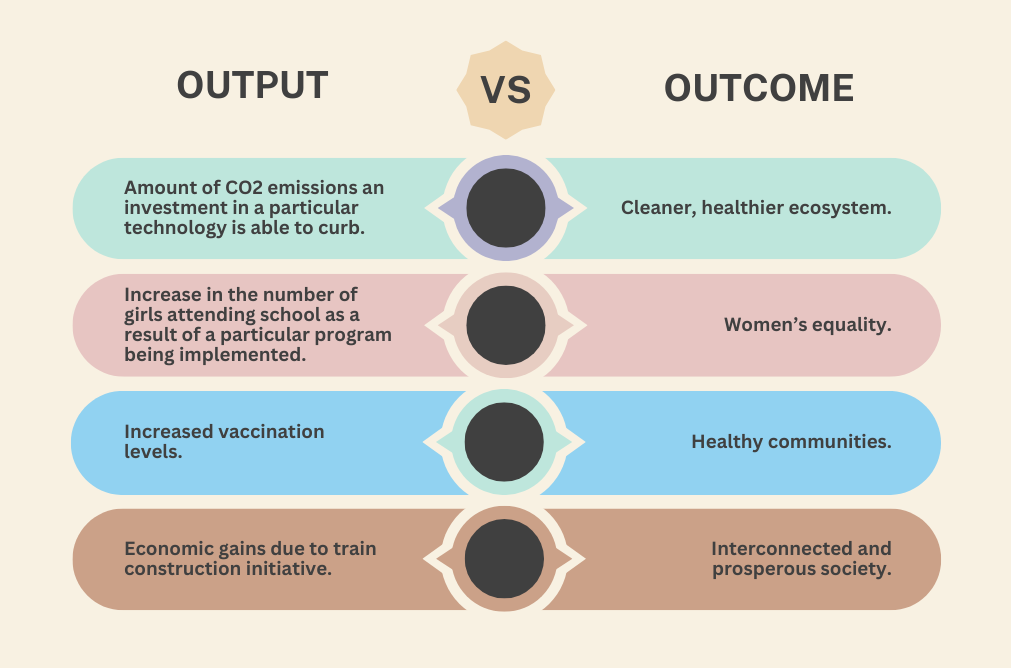 OUTPUT

VS

OUTCOME

Amount of CO2 emissions an investment in a particular technology is able to curb.

Cleaner, healthier ecosystem.

Increase in the number of girls attending school as a result of a particular program being implemented.

Women's equality.

Increased vaccination levels.

Healthy communities.

Economic gains due to train construction initiative.

Interconnected and prosperous society.